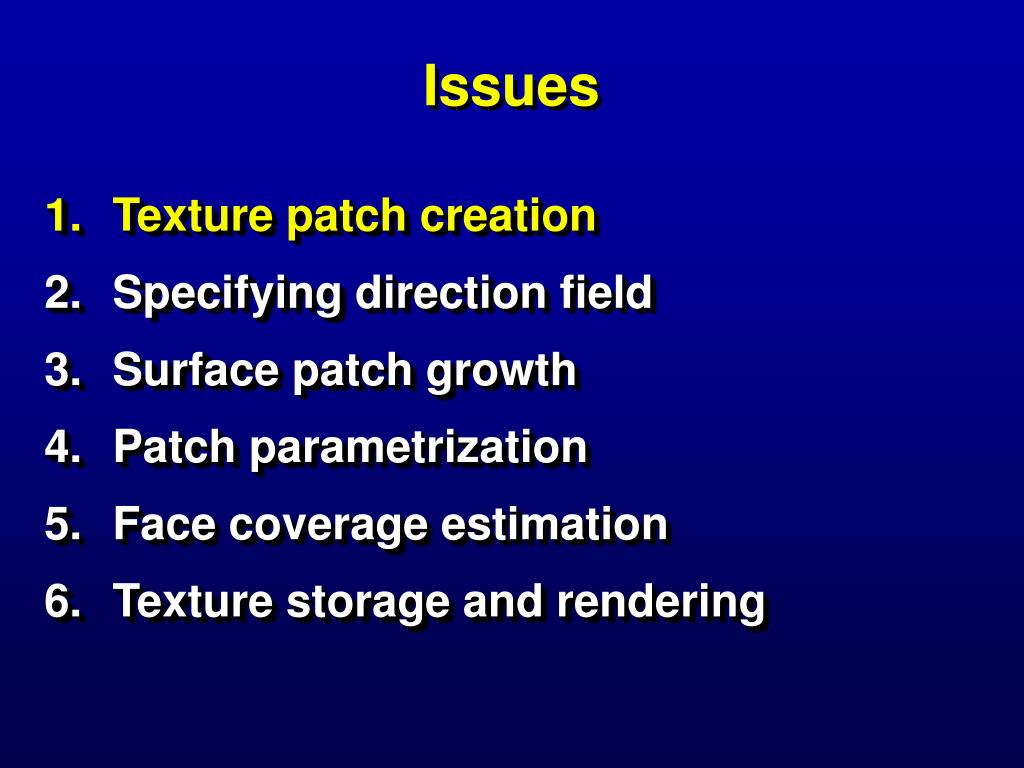 Issues

1. Texture patch creation
2. Specifying direction field
3. Surface patch growth
4. Patch parametrization
5. Face coverage estimation
6. Texture storage and rendering